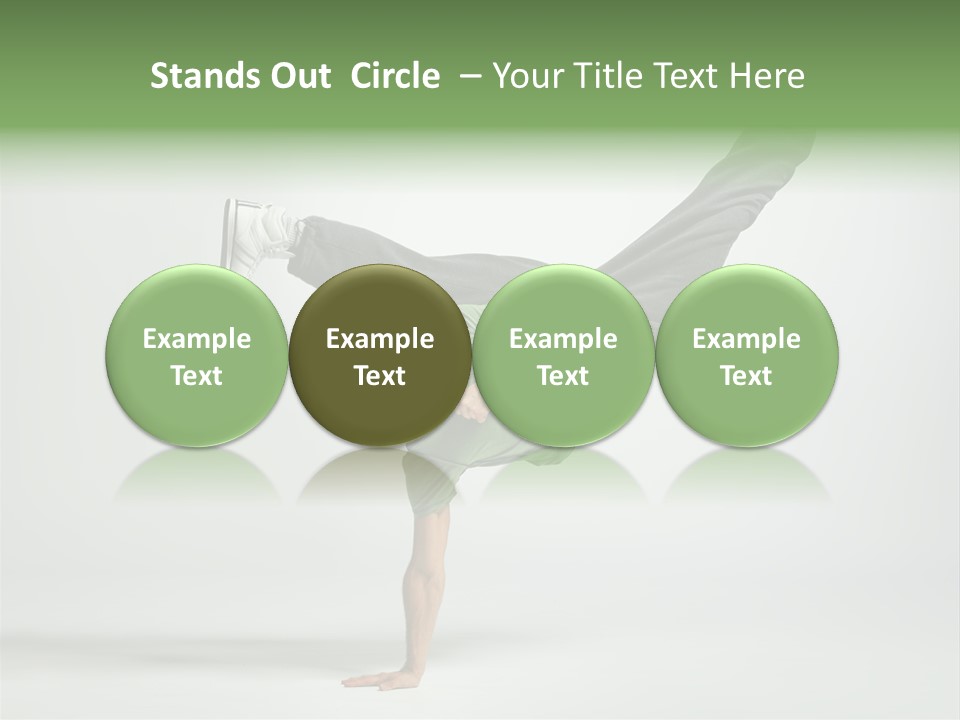 Stands Out Circle – Your Title Text Here

Example Text

Example Text

Example Text

Example Text